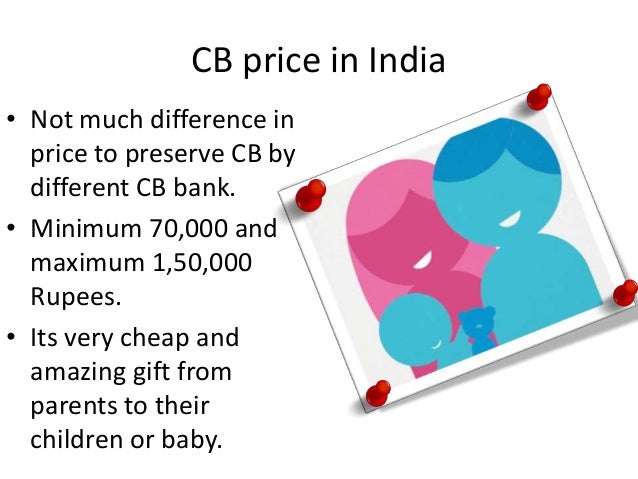 CB price in India

• Not much difference in price to preserve CB by different CB bank.
• Minimum 70,000 and maximum 1,50,000 Rupees.
• Its very cheap and amazing gift from parents to their children or baby.